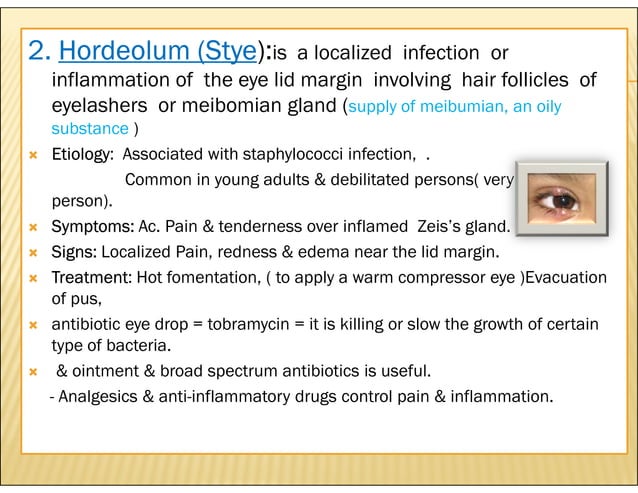 2. Hordeolum (Stye):is a localized infection or inflammation of the eye lid margin involving hair follicles of eyelashers or meibomian gland (supply of meibumian, an oily substance )

Etiology: Associated with staphylococci infection, .

Common in young adults & debilitated persons( very person).

Symptoms: Ac. Pain & tenderness over inflamed Zeis's gland.

Signs: Localized Pain, redness & edema near the lid margin.

Treatment: Hot fomentation, ( to apply a warm compressor eye )Evacuation of pus,

antibiotic eye drop = tobramycin = it is killing or slow the growth of certain type of bacteria.

& ointment & broad spectrum antibiotics is useful.

- Analgesics & anti-inflammatory drugs control pain & inflammation.